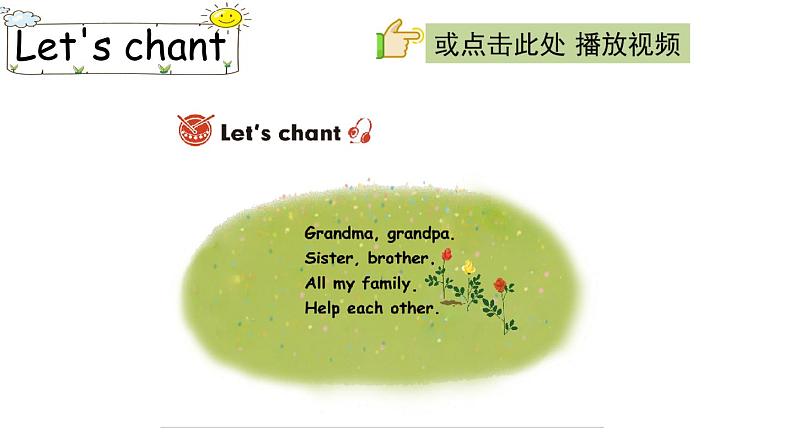 Let's chant

或点击此处 播放视频

Let's chant

Grandma, grandpa.
Sister, brother.
All my family.
Help each other.